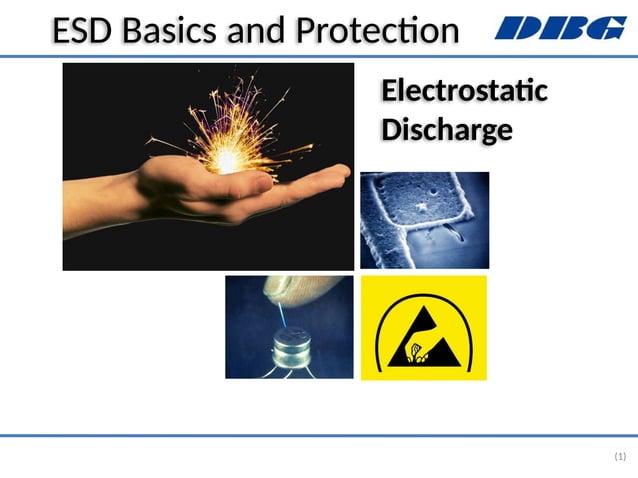 ESD Basics and Protection

DBG

Electrostatic Discharge

(1)